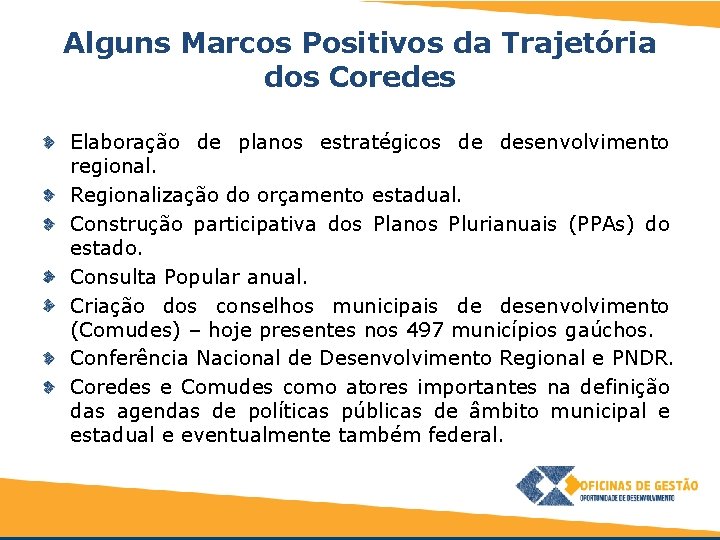 Alguns Marcos Positivos da Trajetória dos Coredes

Elaboração de planos estratégicos de desenvolvimento regional.

Regionalização do orçamento estadual.

Construção participativa dos Planos Plurianuais (PPAs) do estado.

Consulta Popular anual.

Criação dos conselhos municipais de desenvolvimento (Comudes) – hoje presentes nos 497 municípios gaúchos.

Conferência Nacional de Desenvolvimento Regional e PNDR.

Coredes e Comudes como atores importantes na definição das agendas de políticas públicas de âmbito municipal e estadual e eventualmente também federal.

OFICINAS DE GESTÃO
OPORTUNIDADE DE DESENVOLVIMENTO